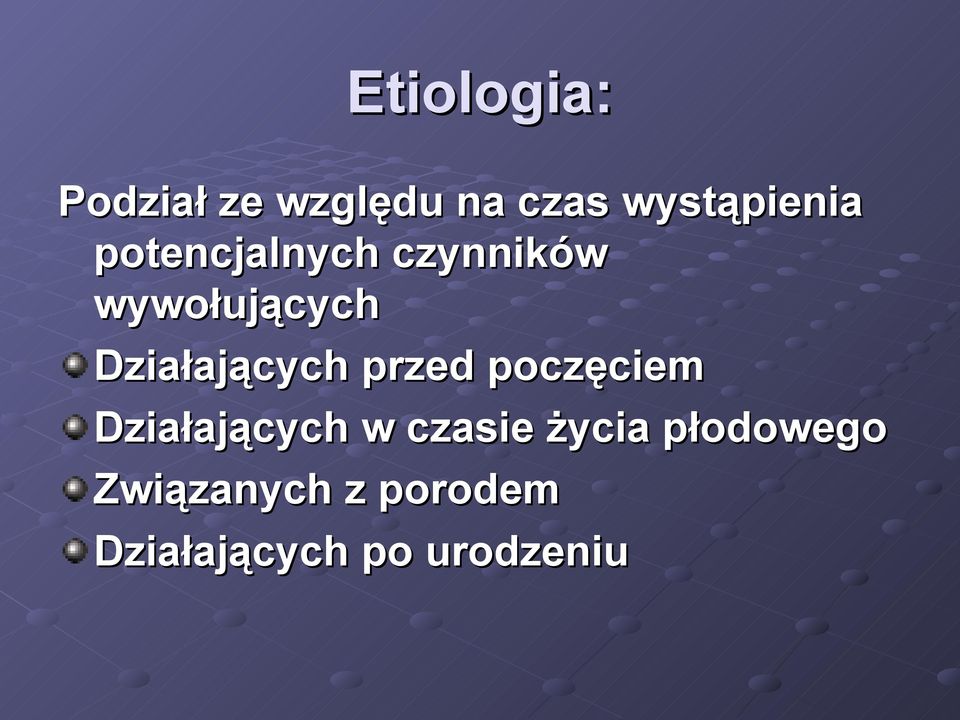 Etiologia:

Podział ze względu na czas wystąpienia potencjalnych czynników wywołujących

Działających przed poczęciem
Działających w czasie życia płodowego
Związanych z porodem
Działających po urodzeniu